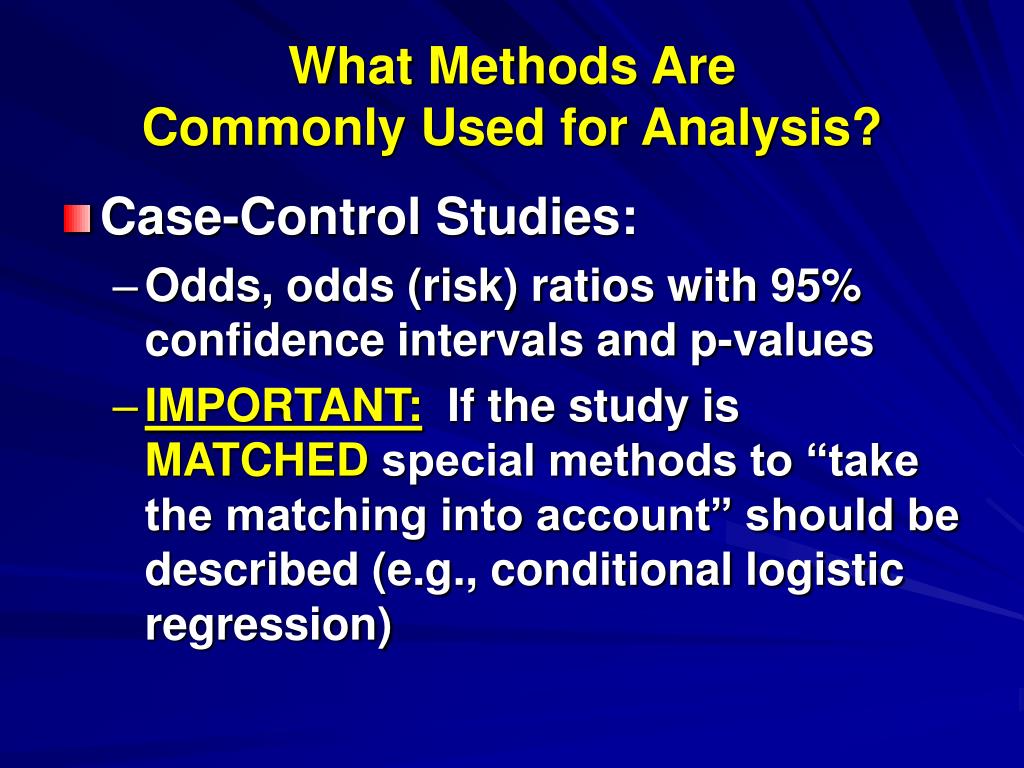 What Methods Are
Commonly Used for Analysis?

Case-Control Studies:

– Odds, odds (risk) ratios with 95% confidence intervals and p-values

– IMPORTANT: If the study is MATCHED special methods to “take the matching into account” should be described (e.g., conditional logistic regression)